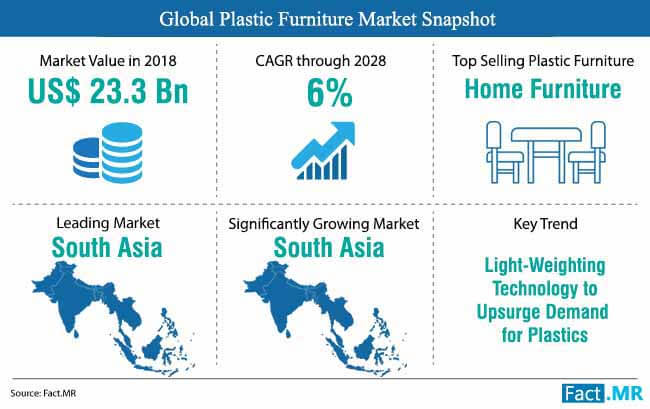 Global Plastic Furniture Market Snapshot

Market Value in 2018
US$ 23.3 Bn

CAGR through 2028
6%

Top Selling Plastic Furniture
Home Furniture

Leading Market
South Asia

Significantly Growing Market
South Asia

Key Trend
Light-Weighting Technology to Upsurge Demand for Plastics

Source: Fact.MR

Fact.MR